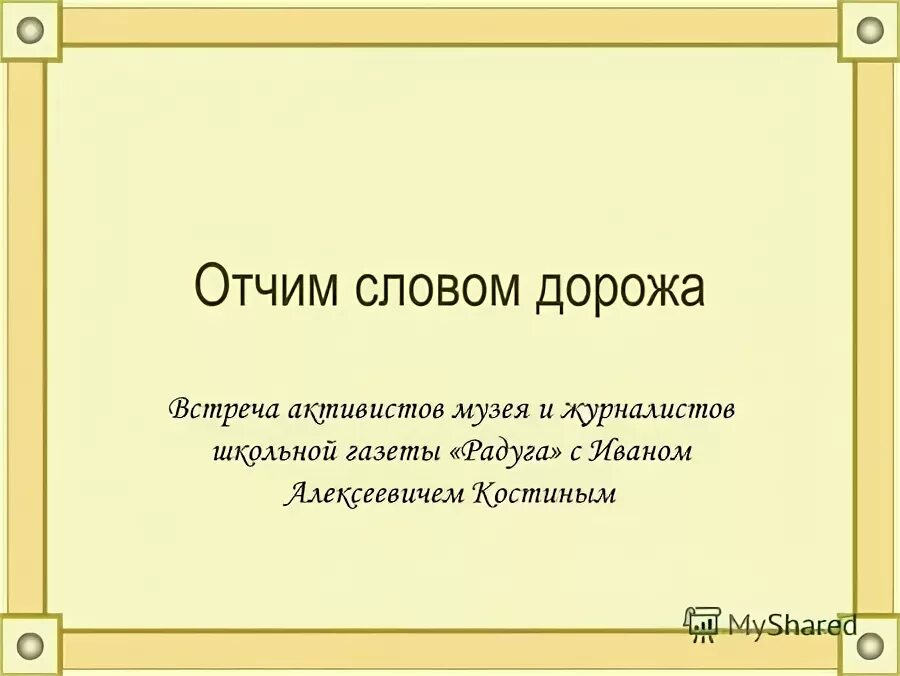 Отчим словом дорожа

Встреча активистов музея и журналистов школьной газеты «Радуга» с Иваном Алексеевичем Костиным

MyShared